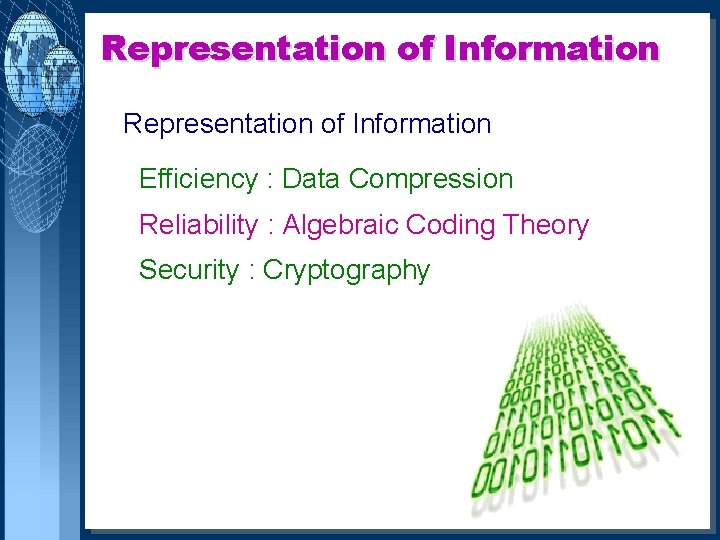 Representation of Information

Representation of Information

Efficiency : Data Compression

Reliability : Algebraic Coding Theory

Security : Cryptography